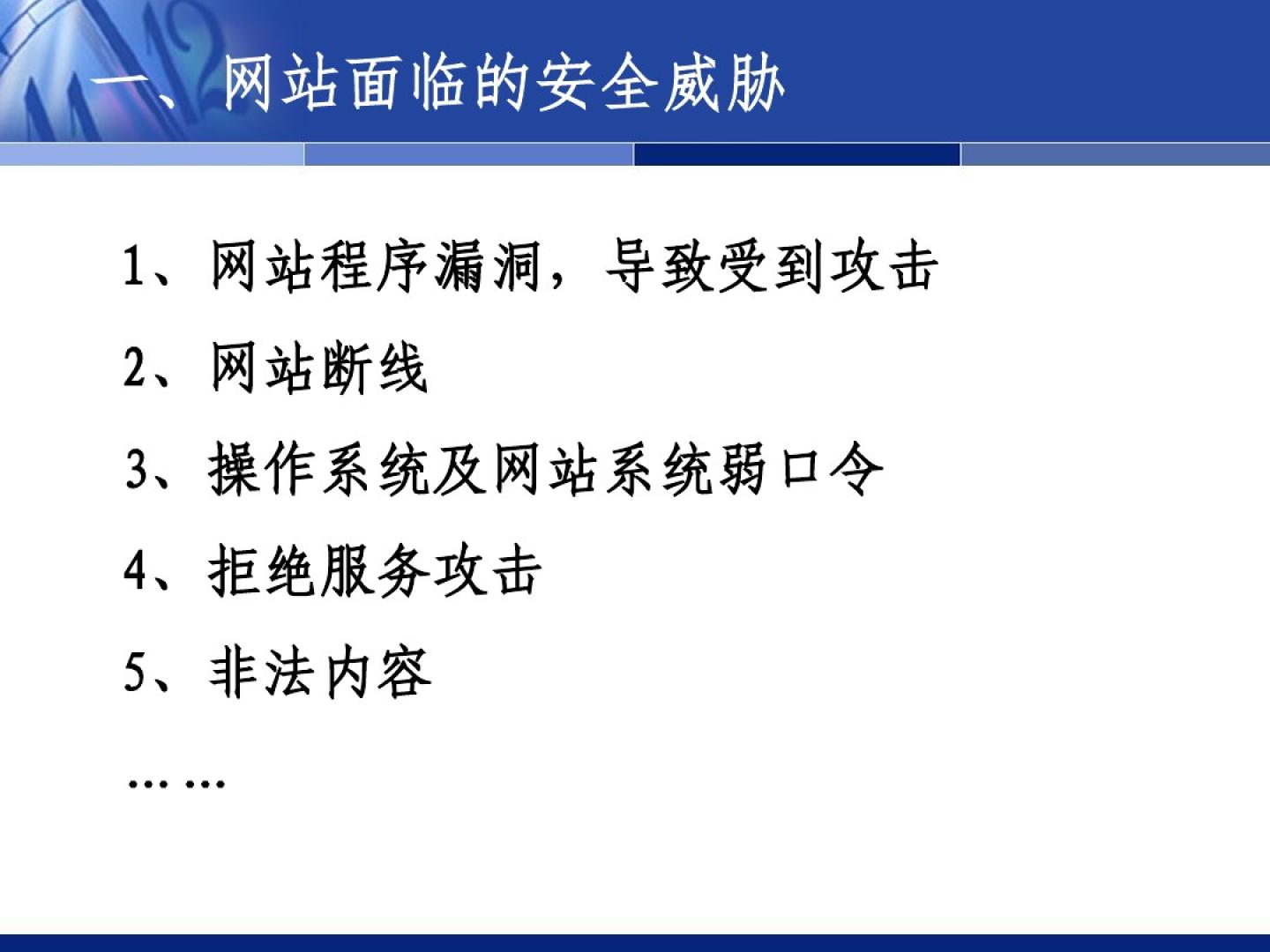 一、网站面临的安全威胁

1、网站程序漏洞，导致受到攻击

2、网站断线

3、操作系统及网站系统弱口令

4、拒绝服务攻击

5、非法内容

……